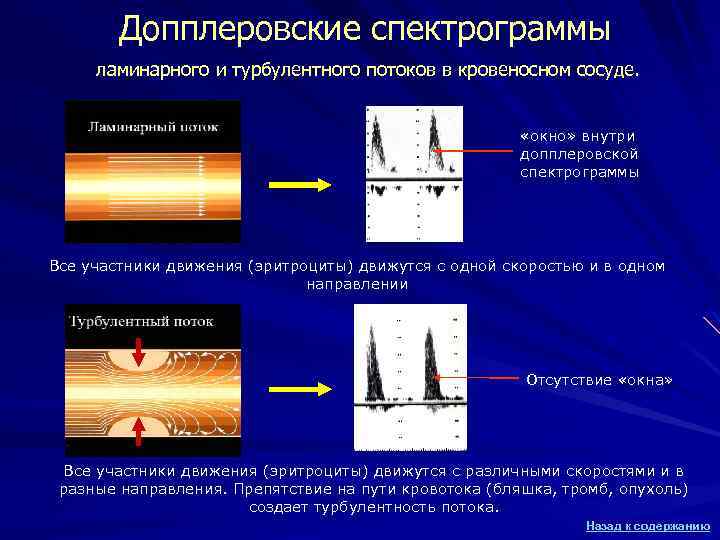 Допплеровские спектрограммы

ламинарного и турбулентного потоков в кровеносном сосуде.

Ламинарный поток

«окно» внутри допплеровской спектрограммы

Все участники движения (эритроциты) движутся с одной скоростью и в одном направлении

Турбулентный поток

Отсутствие «окна»

Все участники движения (эритроциты) движутся с различными скоростями и в разные направления. Препятствие на пути кровотока (бляшка, тромб, опухоль) создает турбулентность потока.

Назад к содержанию